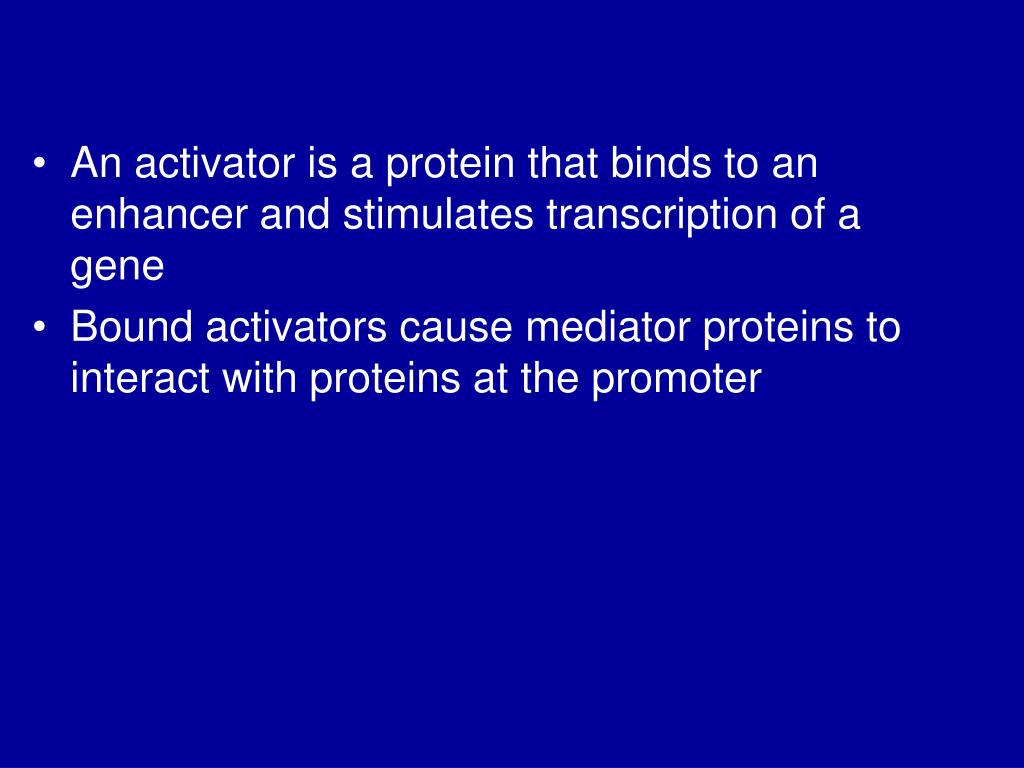 • An activator is a protein that binds to an enhancer and stimulates transcription of a gene

• Bound activators cause mediator proteins to interact with proteins at the promoter